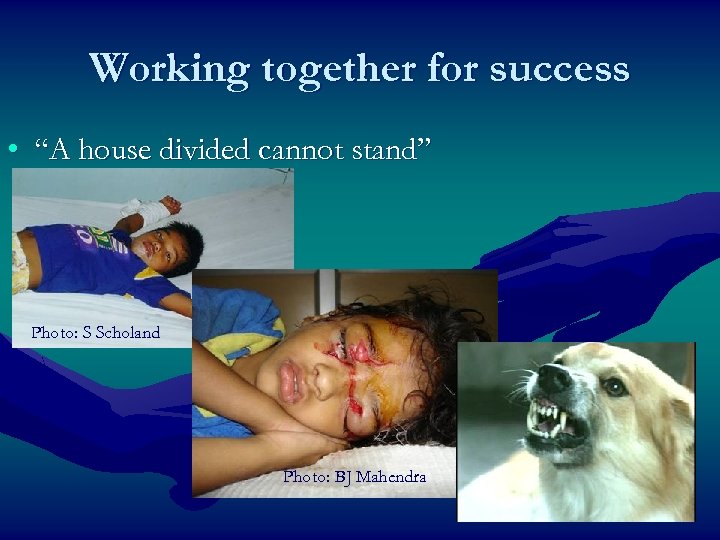 Working together for success

• “A house divided cannot stand”

Photo: S Scholand

Photo: BJ Mahendra